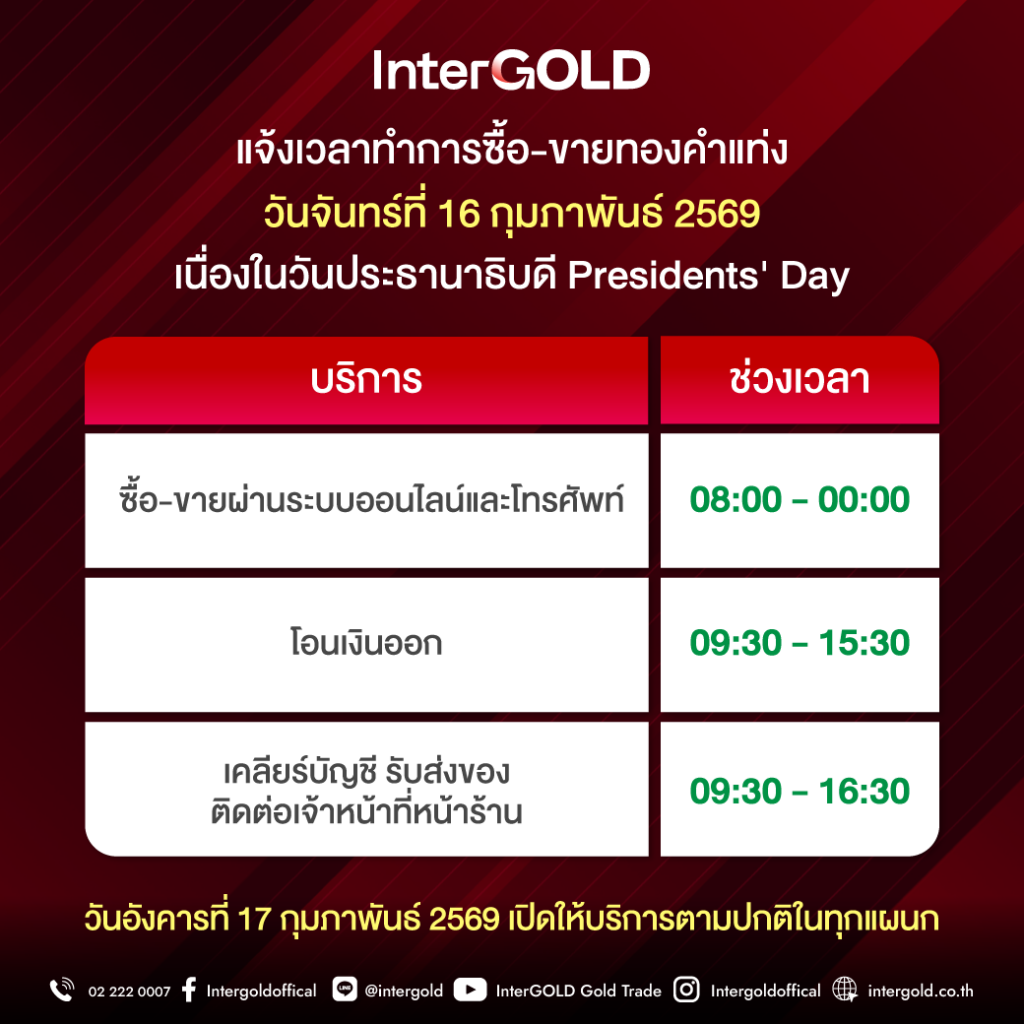 InterGOLD

แจ้งเวลาทำการซื้อ-ขายทองคำแท่ง
วันจันทร์ที่ 16 กุมภาพันธ์ 2569
เนื่องในวันประธานาธิบดี Presidents' Day

| บริการ | ช่วงเวลา |
|---|---|
| ซื้อ-ขายผ่านระบบออนไลน์และโทรศัพท์ | 08:00 - 00:00 |
| โอนเงินออก | 09:30 - 15:30 |
| เคลียร์บัญชี รับส่งของ ติดต่อเจ้าหน้าที่หน้าร้าน | 09:30 - 16:30 |

วันอังคารที่ 17 กุมภาพันธ์ 2569 เปิดให้บริการตามปกติในทุกแผนก

02 222 0007 Intergoldoffical @intergold InterGOLD Gold Trade Intergoldoffical intergold.co.th